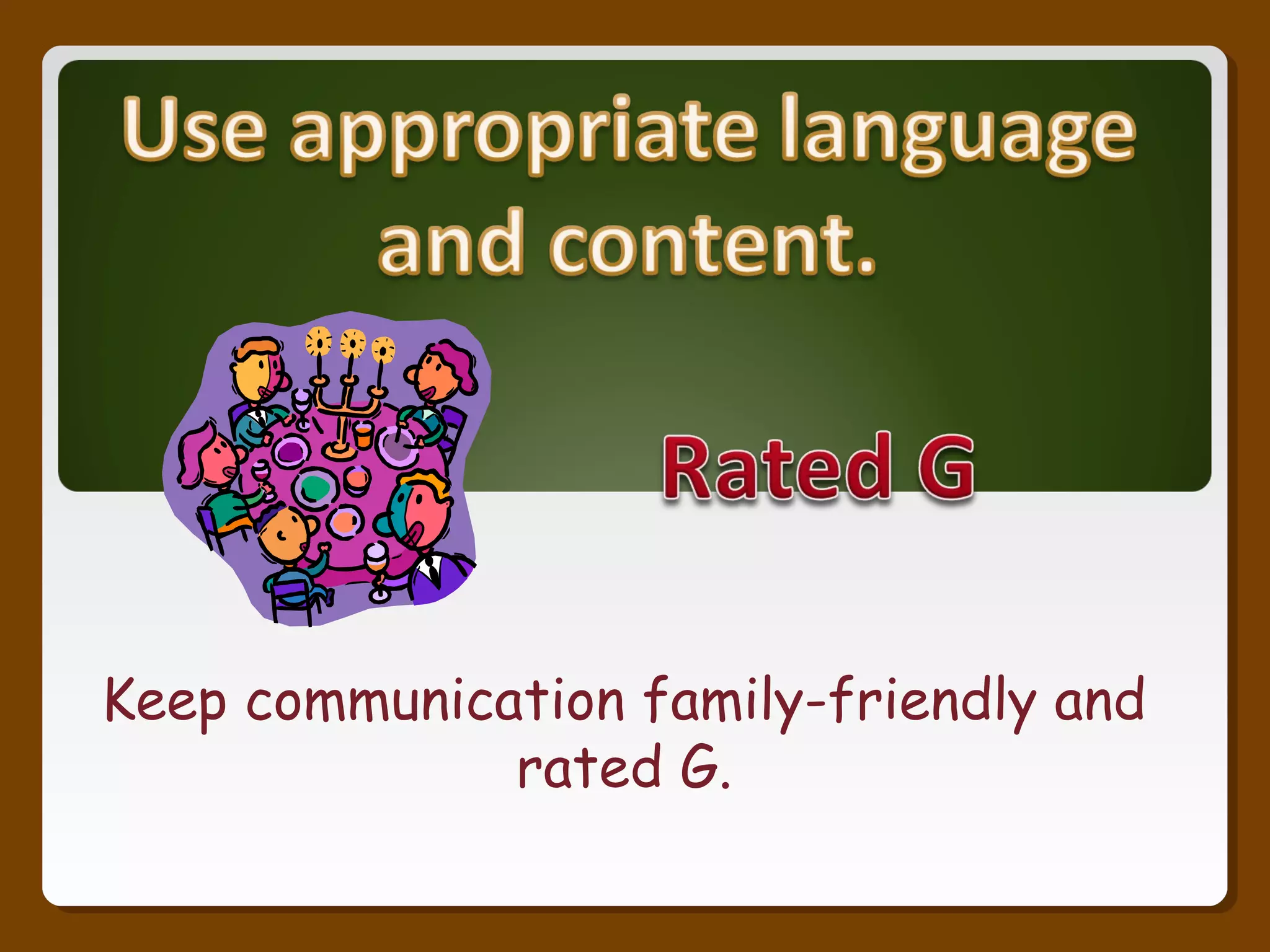 Use appropriate language and content.

Rated G

Keep communication family-friendly and rated G.